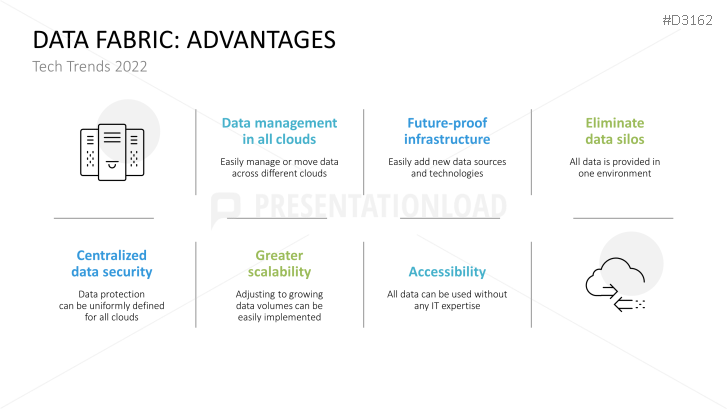 #D3162

DATA FABRIC: ADVANTAGES

Tech Trends 2022

Data management in all clouds

Easily manage or move data across different clouds

Future-proof infrastructure

Easily add new data sources and technologies

Eliminate data silos

All data is provided in one environment

PRESENTATIONLOAD

Centralized data security

Data protection can be uniformly defined for all clouds

Greater scalability

Adjusting to growing data volumes can be easily implemented

Accessibility

All data can be used without any IT expertise